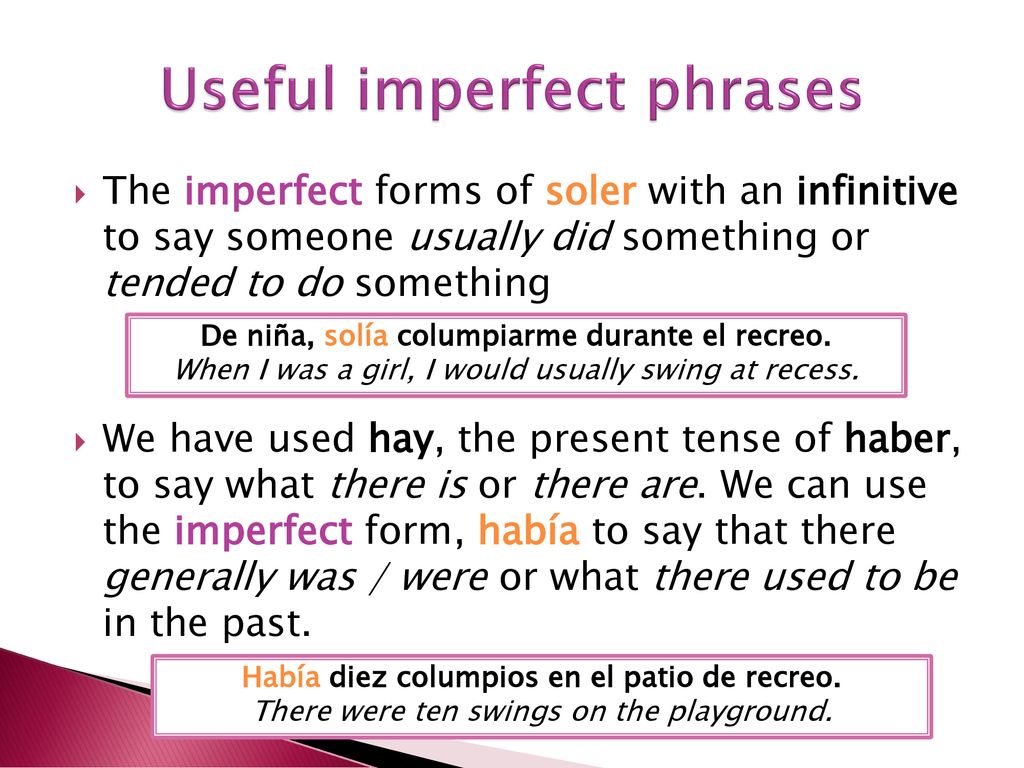 Useful imperfect phrases

The imperfect forms of soler with an infinitive to say someone usually did something or tended to do something

De niña, solía columpiarme durante el recreo.
When I was a girl, I would usually swing at recess.

We have used hay, the present tense of haber, to say what there is or there are. We can use the imperfect form, había to say that there generally was / were or what there used to be in the past.

Había diez columpios en el patio de recreo.
There were ten swings on the playground.